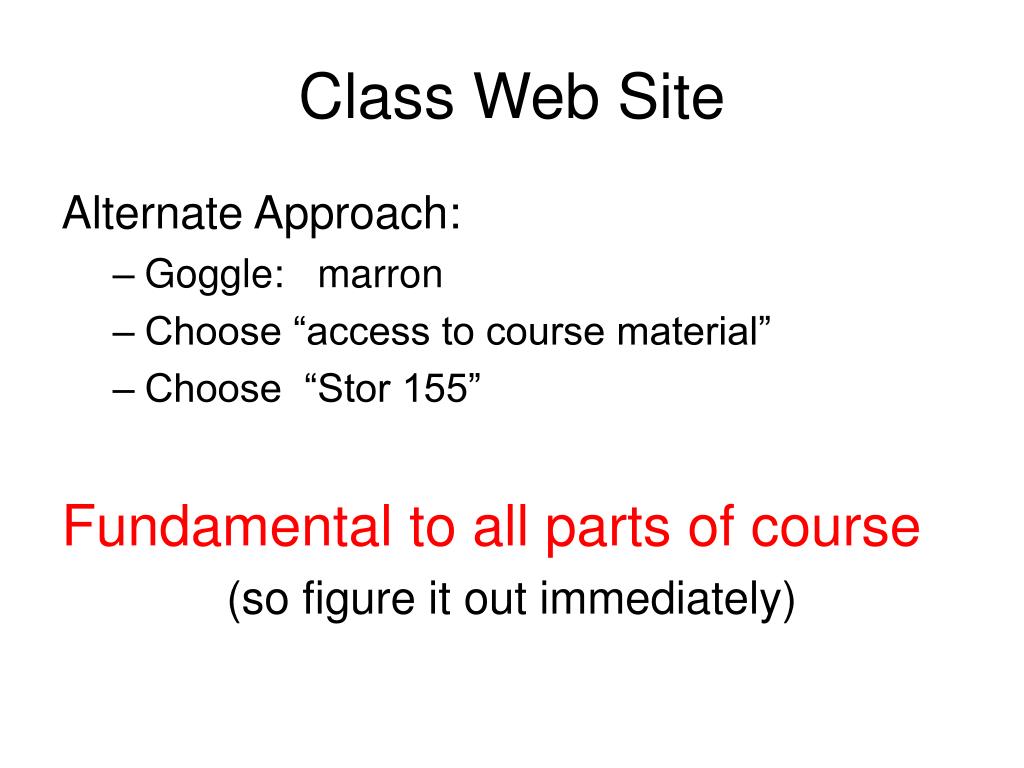 Class Web Site

Alternate Approach:

– Goggle: marron
– Choose “access to course material”
– Choose “Stor 155”

Fundamental to all parts of course

(so figure it out immediately)